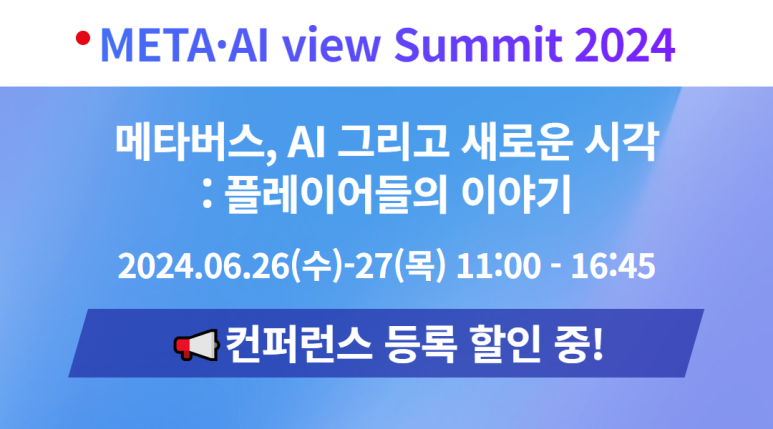 META·AI view Summit 2024

메타버스, AI 그리고 새로운 시각
: 플레이어들의 이야기

2024.06.26(수)-27(목) 11:00 - 16:45

컨퍼런스 등록 할인 중!